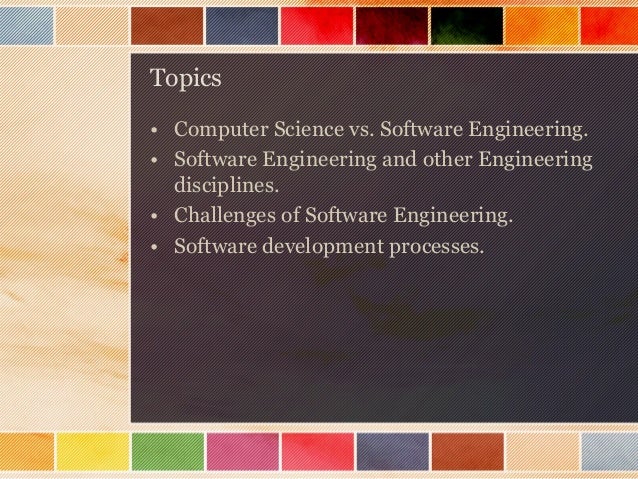 Topics

• Computer Science vs. Software Engineering.
• Software Engineering and other Engineering disciplines.
• Challenges of Software Engineering.
• Software development processes.